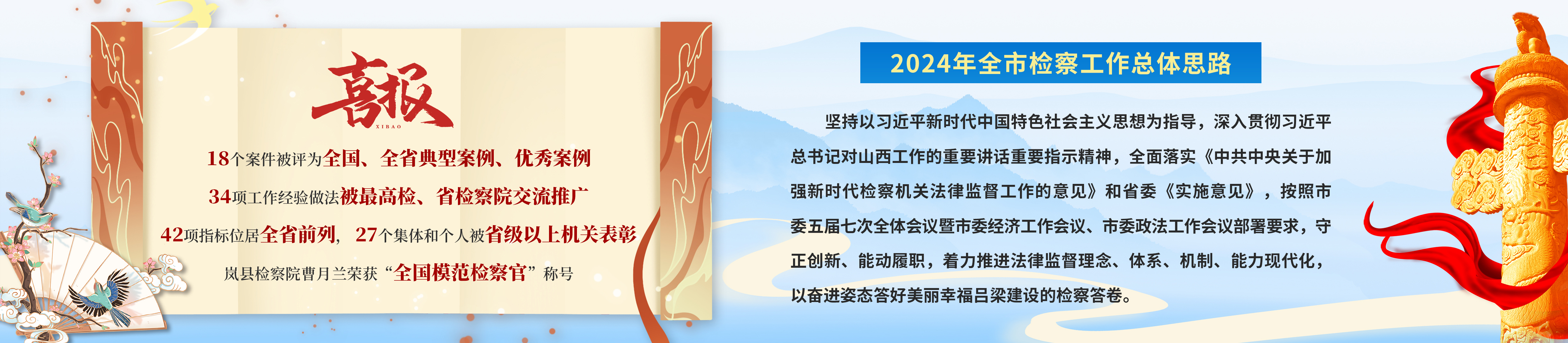 喜报
XIBAO

18个案件被评为全国、全省典型案例、优秀案例

34项工作经验做法被最高检、省检察院交流推广

42项指标位居全省前列，27个集体和个人被省级以上机关表彰

岚县检察院曹月兰荣获“全国模范检察官”称号

2024年全市检察工作总体思路

坚持以习近平新时代中国特色社会主义思想为指导，深入贯彻习近平总书记对山西工作的重要讲话重要指示精神，全面落实《中共中央关于加强新时代检察机关法律监督工作的意见》和省委《实施意见》，按照市委五届七次全体会议暨市委经济工作会议、市委政法工作会议部署要求，守正创新、能动履职，着力推进法律监督理念、体系、机制、能力现代化，以奋进姿态答好美丽幸福吕梁建设的检察答卷。